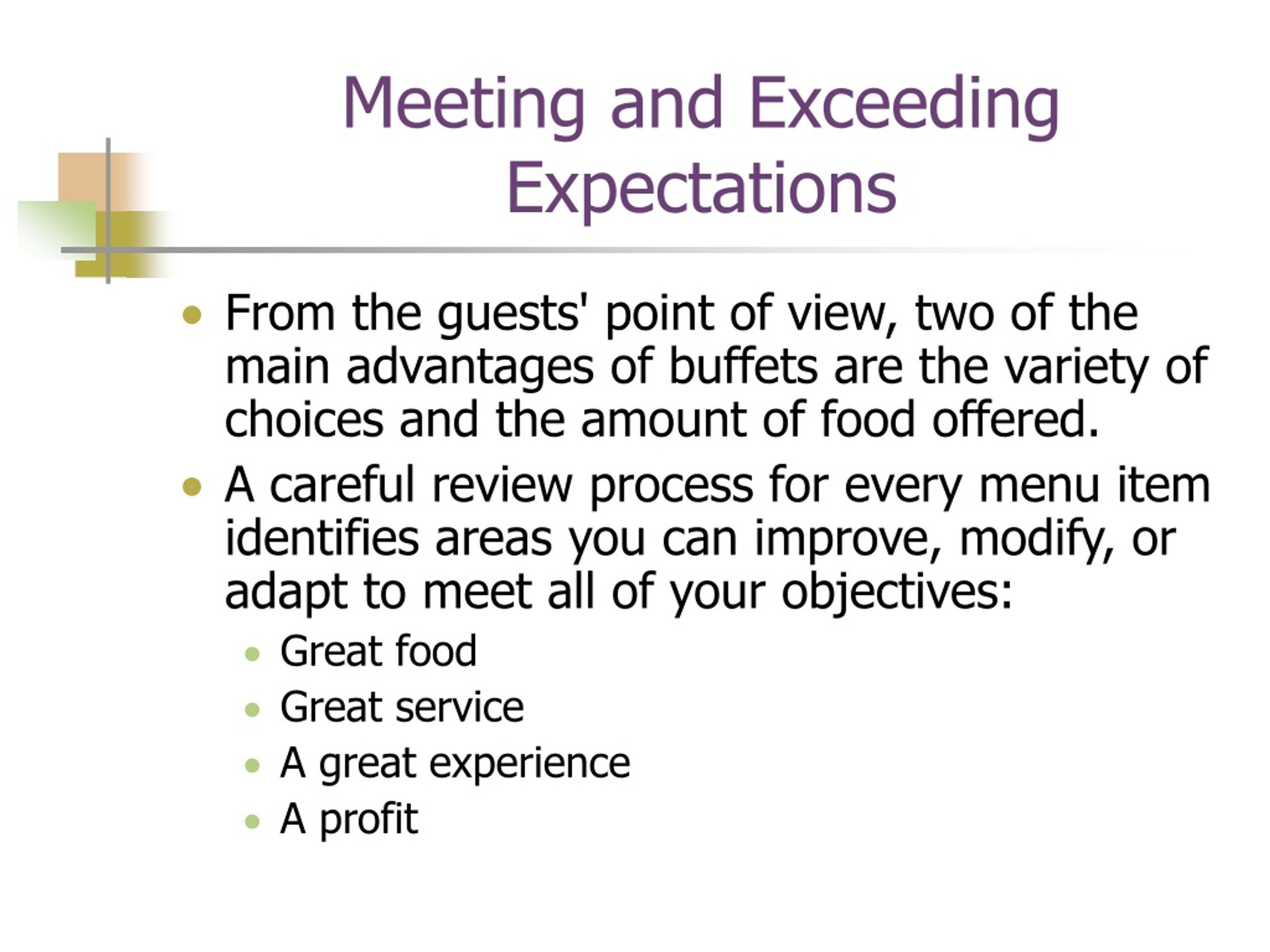 Meeting and Exceeding Expectations

- From the guests' point of view, two of the main advantages of buffets are the variety of choices and the amount of food offered.
- A careful review process for every menu item identifies areas you can improve, modify, or adapt to meet all of your objectives:
  - Great food
  - Great service
  - A great experience
  - A profit